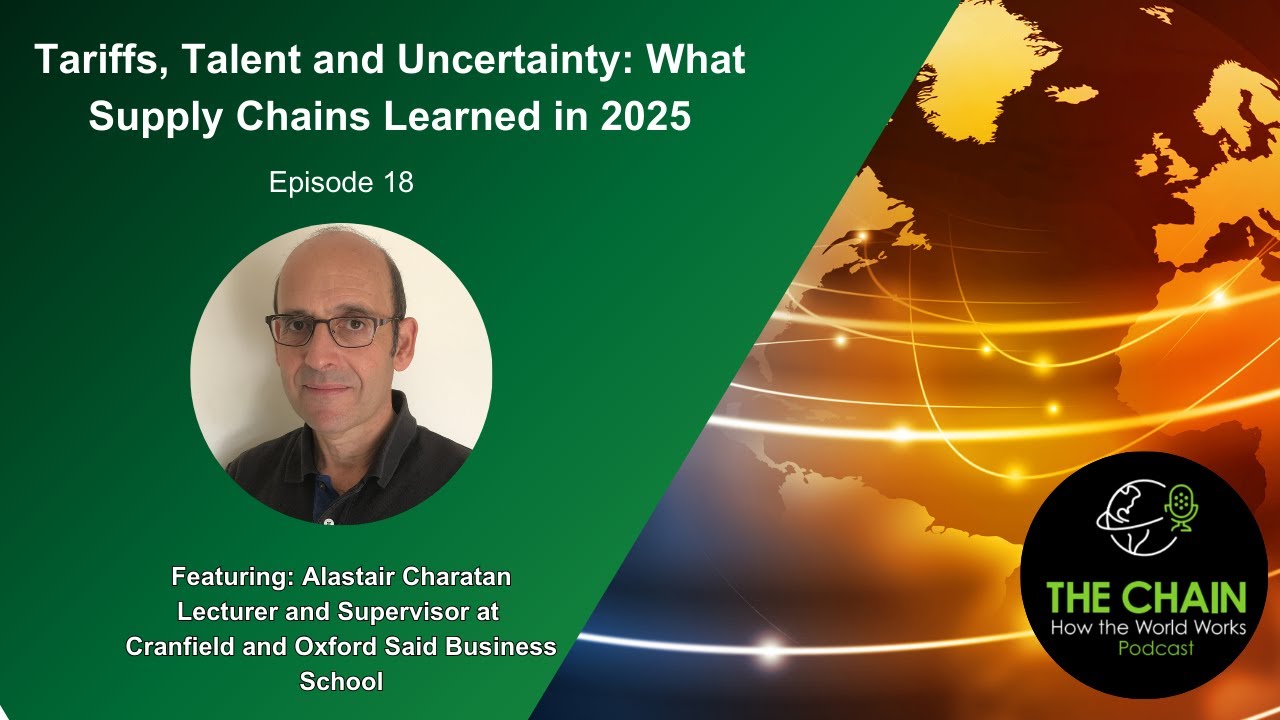 Tariffs, Talent and Uncertainty: What Supply Chains Learned in 2025

Episode 18

Featuring: Alastair Charatan
Lecturer and Supervisor at
Cranfield and Oxford Said Business School

THE CHAIN
How the World Works
Podcast